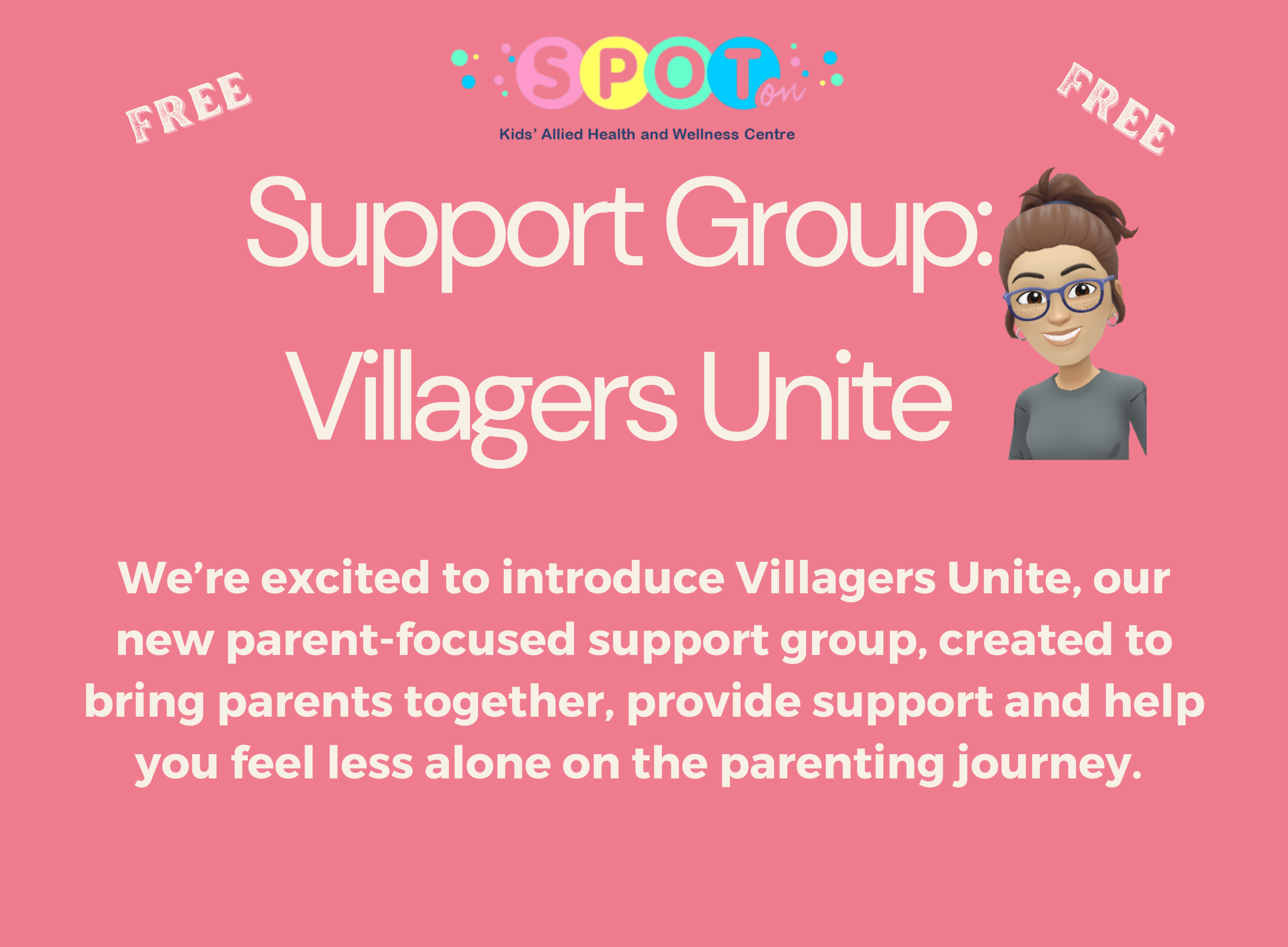 FREE

SPOT on
Kids' Allied Health and Wellness Centre

FREE

Support Group: Villagers Unite

We're excited to introduce Villagers Unite, our new parent-focused support group, created to bring parents together, provide support and help you feel less alone on the parenting journey.